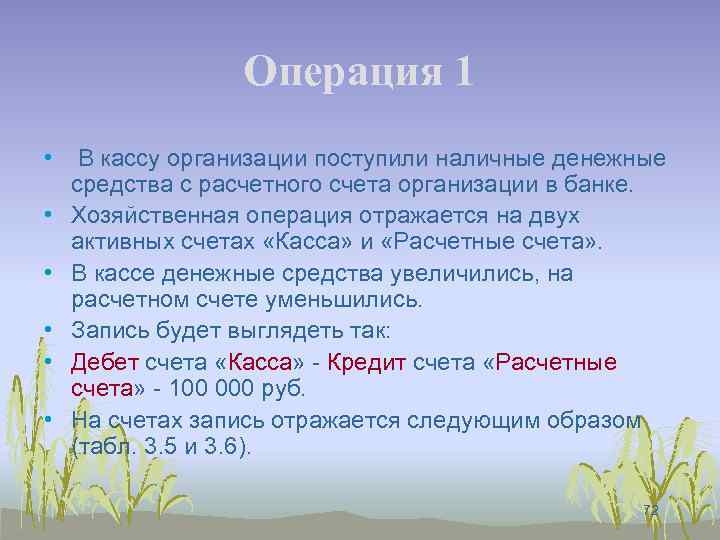 Операция 1

• В кассу организации поступили наличные денежные средства с расчетного счета организации в банке.
• Хозяйственная операция отражается на двух активных счетах «Касса» и «Расчетные счета».
• В кассе денежные средства увеличились, на расчетном счете уменьшились.
• Запись будет выглядеть так:
• Дебет счета «Касса» - Кредит счета «Расчетные счета» - 100 000 руб.
• На счетах запись отражается следующим образом (табл. 3.5 и 3.6).

72